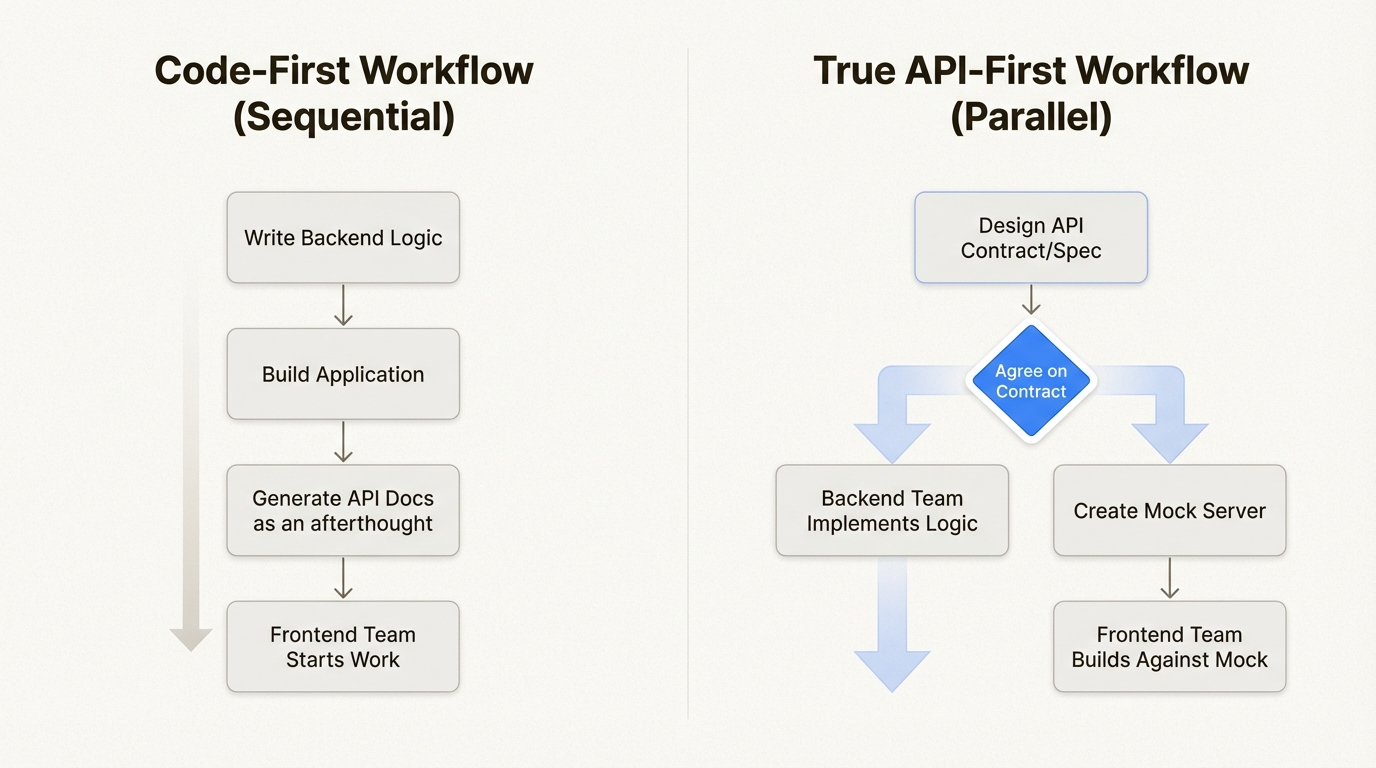 Code-First Workflow (Sequential)

Write Backend Logic

Build Application

Generate API Docs as an afterthought

Frontend Team Starts Work

True API-First Workflow (Parallel)

Design API Contract/Spec

Agree on Contract

Backend Team Implements Logic

Create Mock Server

Frontend Team Builds Against Mock